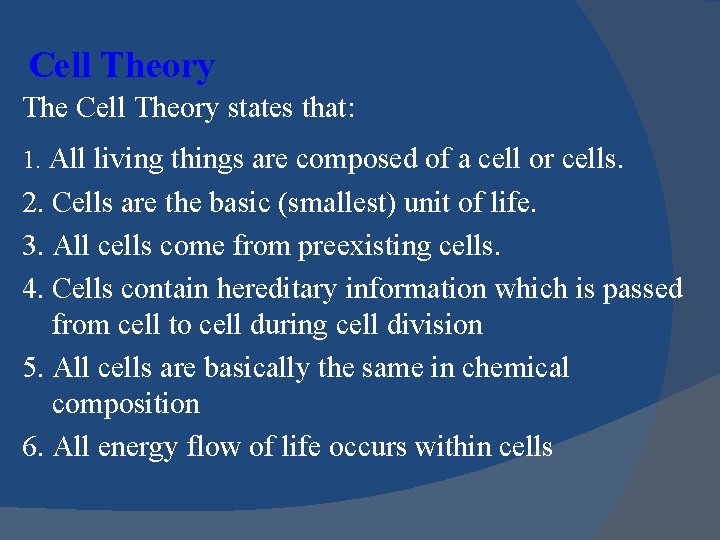 Cell Theory

The Cell Theory states that:

1. All living things are composed of a cell or cells.

2. Cells are the basic (smallest) unit of life.

3. All cells come from preexisting cells.

4. Cells contain hereditary information which is passed from cell to cell during cell division

5. All cells are basically the same in chemical composition

6. All energy flow of life occurs within cells